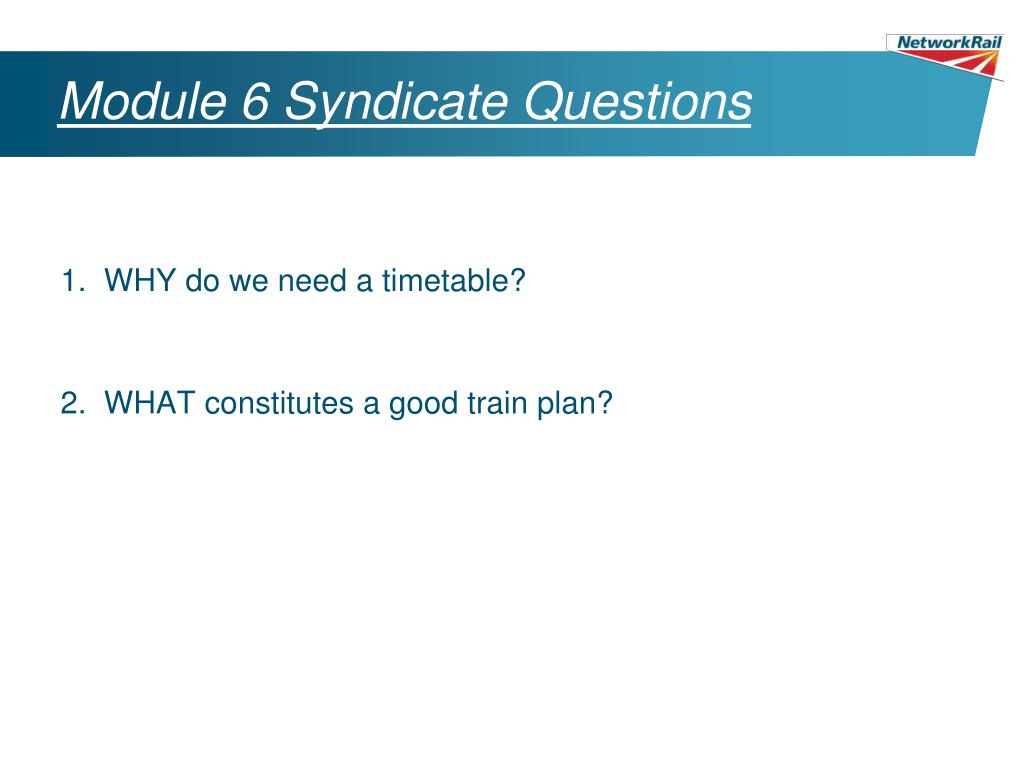 NetworkRail

Module 6 Syndicate Questions

1. WHY do we need a timetable?

2. WHAT constitutes a good train plan?